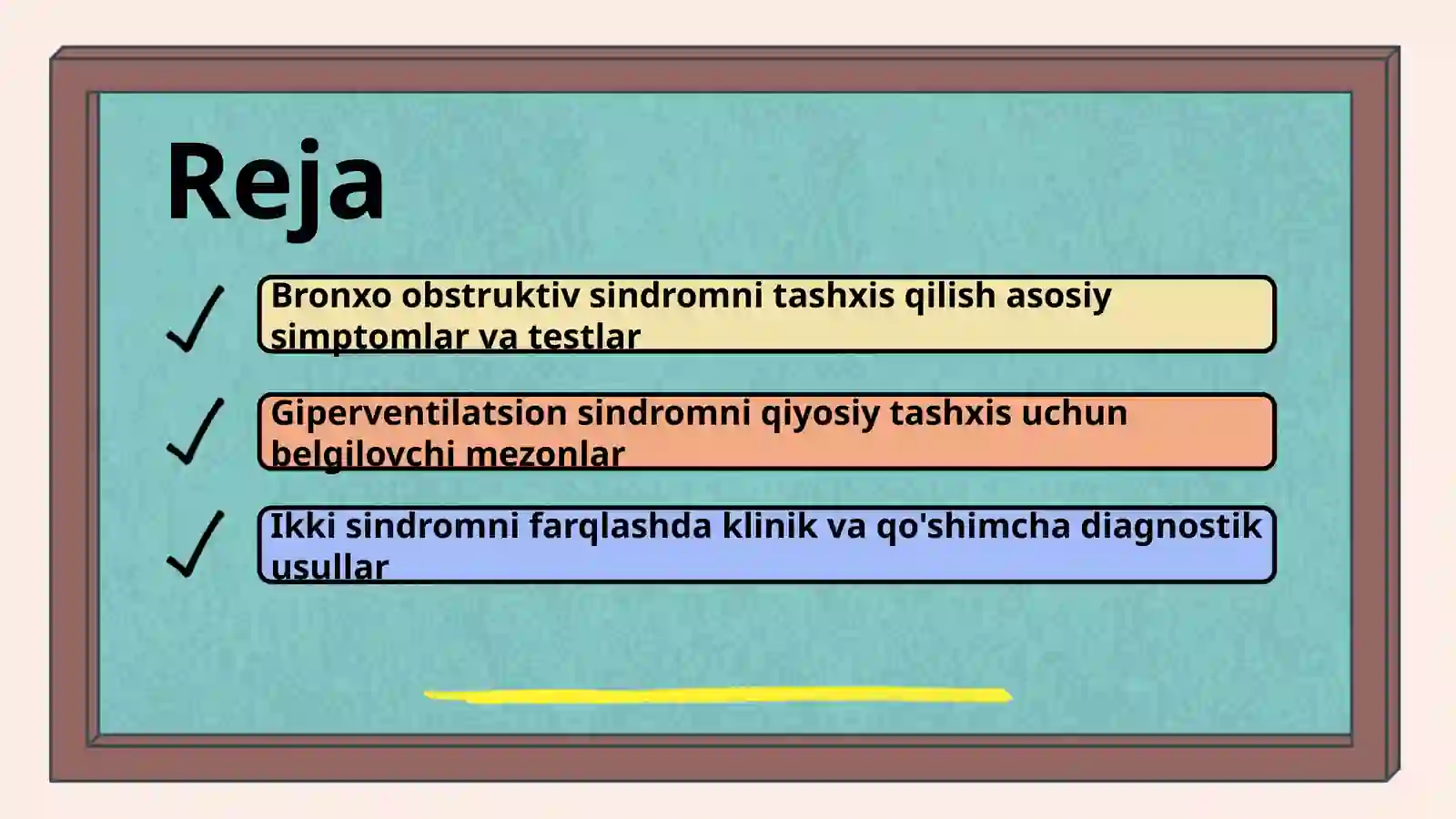 Reja

Bronxo obstruktiv sindromni tashxis qilish asosiy simptomlar va testlar

Giperventilatsion sindromni qiyosiy tashxis uchun belgilovchi mezonlar

Ikki sindromni farqlashda klinik va qo'shimcha diagnostik usullar